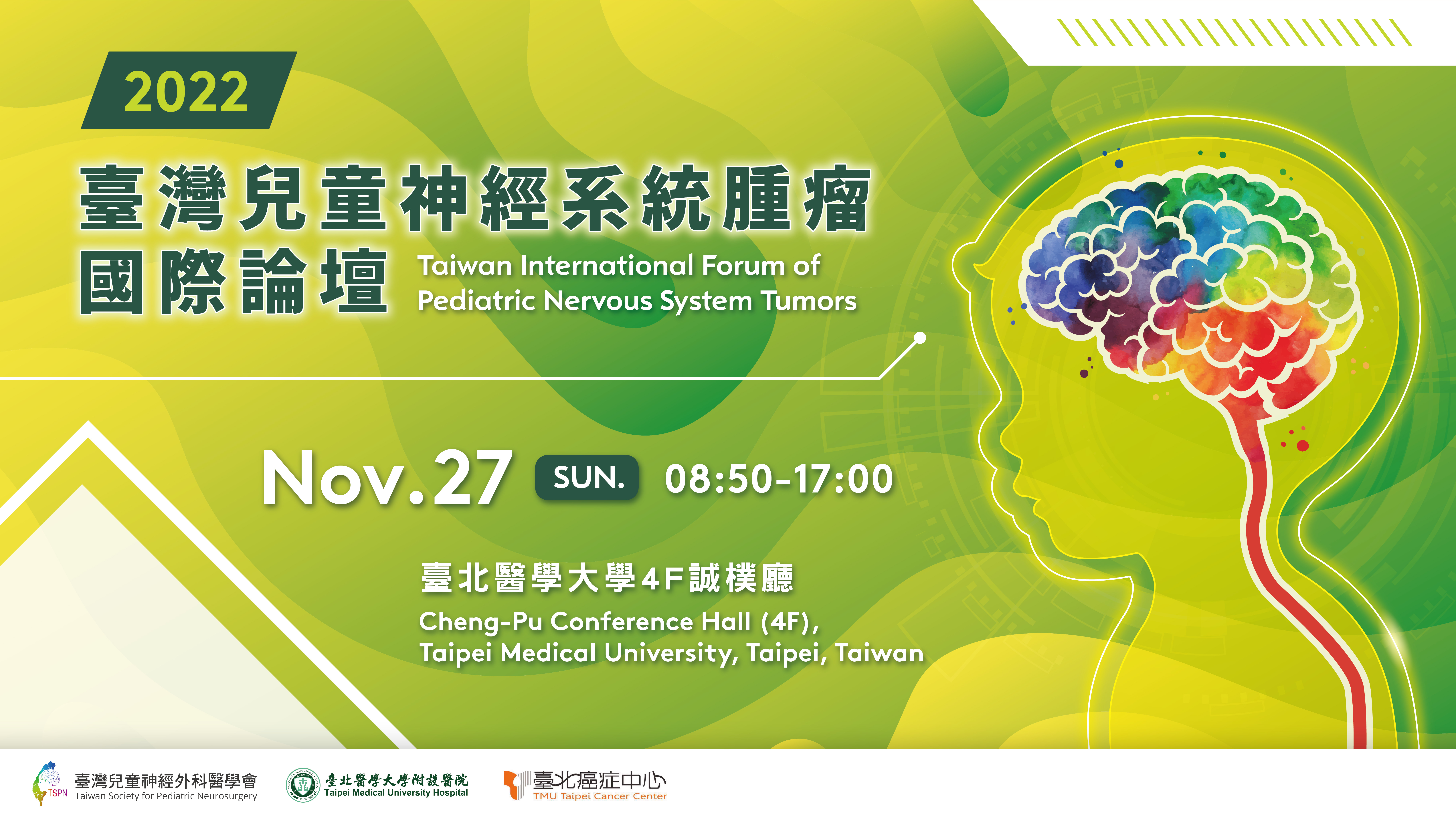 2022

臺灣兒童神經系統腫瘤國際論壇

Taiwan International Forum of Pediatric Nervous System Tumors

Nov.27 SUN. 08:50-17:00

臺北醫學大學4F誠樸廳

Cheng-Pu Conference Hall (4F), Taipei Medical University, Taipei, Taiwan

TSPN 臺灣兒童神經外科醫學會 Taiwan Society for Pediatric Neurosurgery

臺北醫學大學附設醫院 Taipei Medical University Hospital

臺北癌症中心 TMU Taipei Cancer Center